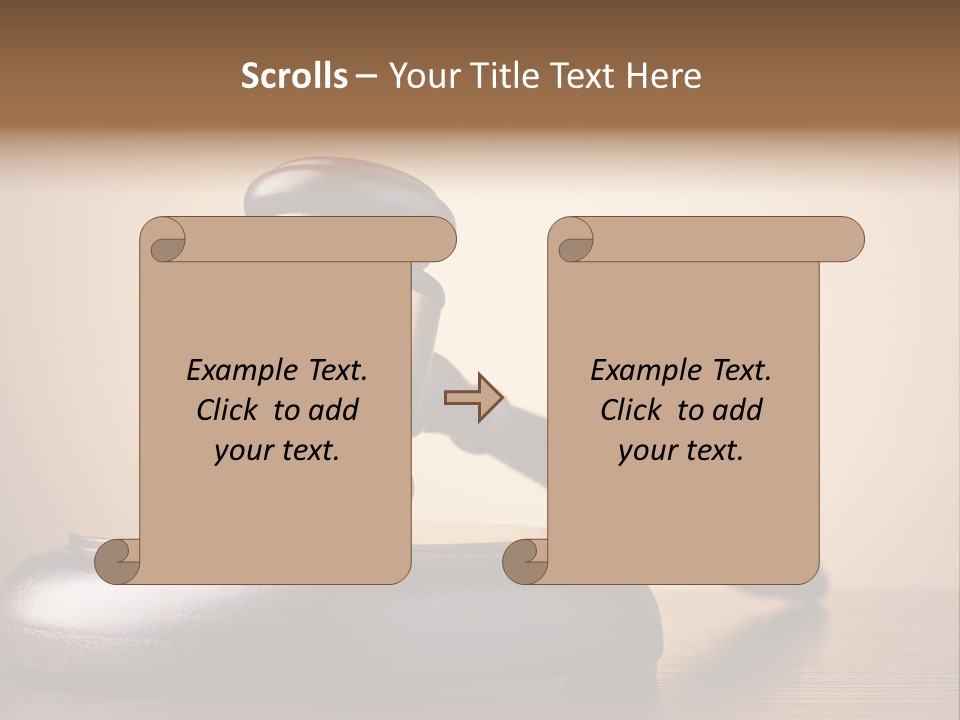 Scrolls – Your Title Text Here

Example Text. Click to add your text.

Example Text. Click to add your text.